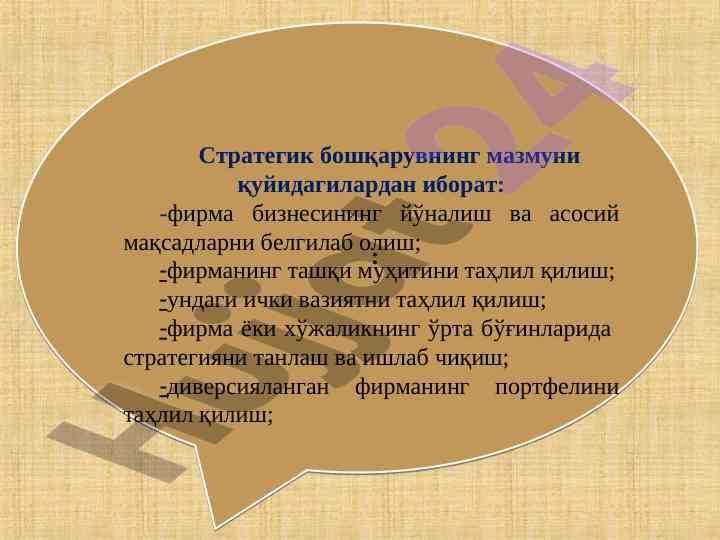 Стратегик бошқарувнинг мазмуни қуйидагилардан иборат:

-фирма бизнесининг йўналиш ва асосий мақсадларни белгилаб олиш;

-фирманинг ташқи муҳитини таҳлил қилиш;

-ундаги ички вазиятни таҳлил қилиш;

-фирма ёки хўжаликнинг ўрта бўғинларида стратегияни танлаш ва ишлаб чиқиш;

-диверсияланган фирманинг портфелини таҳлил қилиш;

Hujjat24